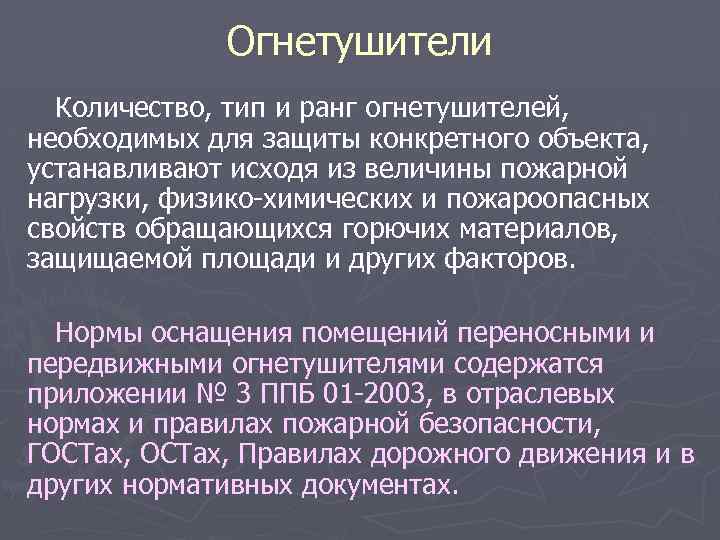 Огнетушители

Количество, тип и ранг огнетушителей, необходимых для защиты конкретного объекта, устанавливают исходя из величины пожарной нагрузки, физико-химических и пожароопасных свойств обращающихся горючих материалов, защищаемой площади и других факторов.

Нормы оснащения помещений переносными и передвижными огнетушителями содержатся приложении № 3 ППБ 01-2003, в отраслевых нормах и правилах пожарной безопасности, ГОСТах, ОСТах, Правилах дорожного движения и в других нормативных документах.